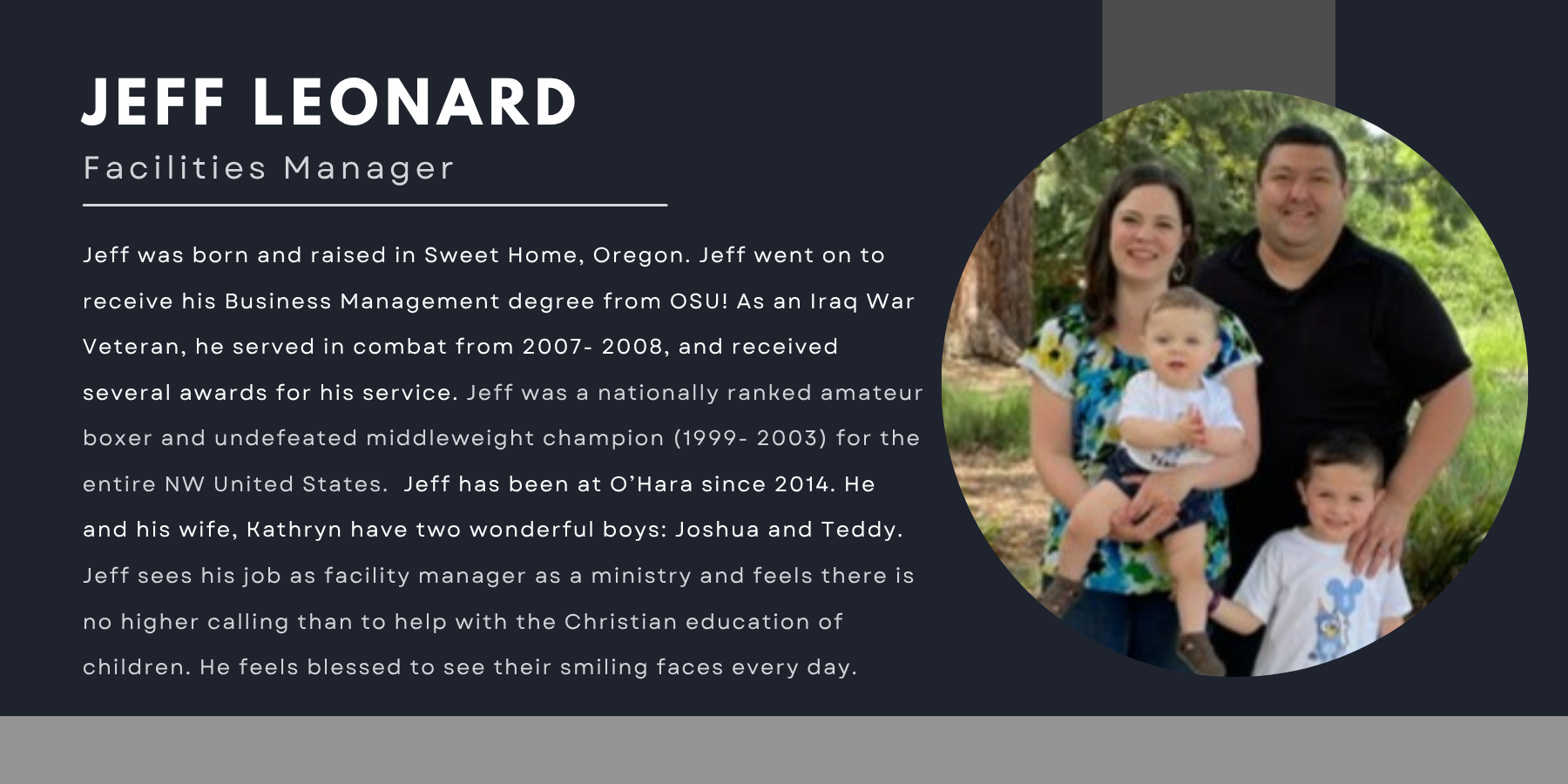 JEFF LEONARD

Facilities Manager

Jeff was born and raised in Sweet Home, Oregon. Jeff went on to receive his Business Management degree from OSU! As an Iraq War Veteran, he served in combat from 2007- 2008, and received several awards for his service. Jeff was a nationally ranked amateur boxer and undefeated middleweight champion (1999- 2003) for the entire NW United States. Jeff has been at O'Hara since 2014. He and his wife, Kathryn have two wonderful boys: Joshua and Teddy. Jeff sees his job as facility manager as a ministry and feels there is no higher calling than to help with the Christian education of children. He feels blessed to see their smiling faces every day.